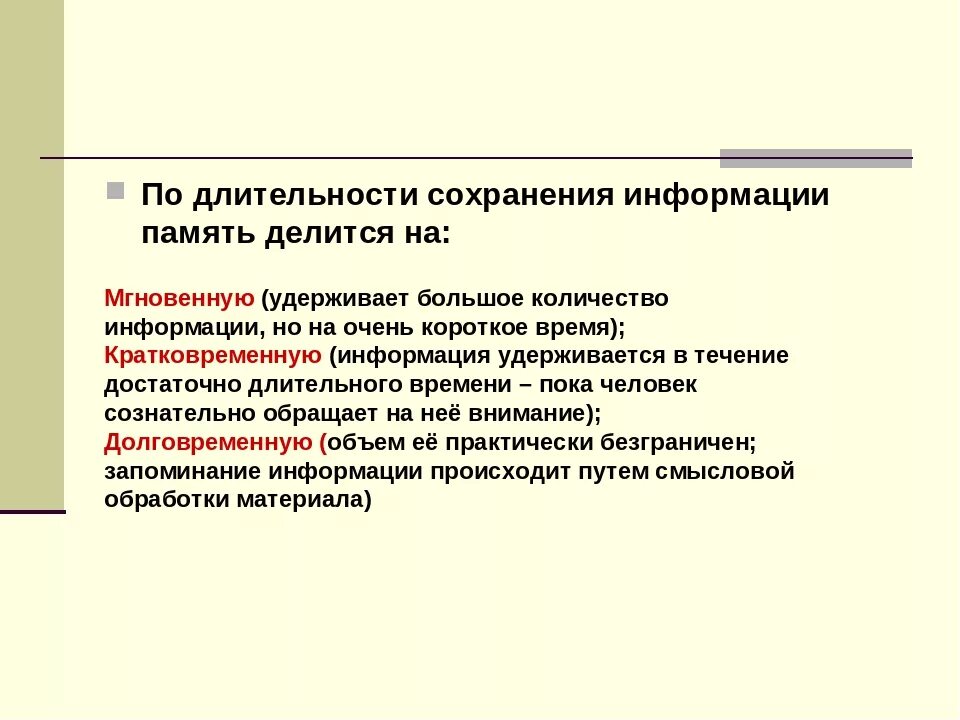 По длительности сохранения информации память делится на:

Мгновенную (удерживает большое количество информации, но на очень короткое время);
Кратковременную (информация удерживается в течение достаточно длительного времени – пока человек сознательно обращает на неё внимание);
Долговременную (объем её практически безграничен; запоминание информации происходит путем смысловой обработки материала)